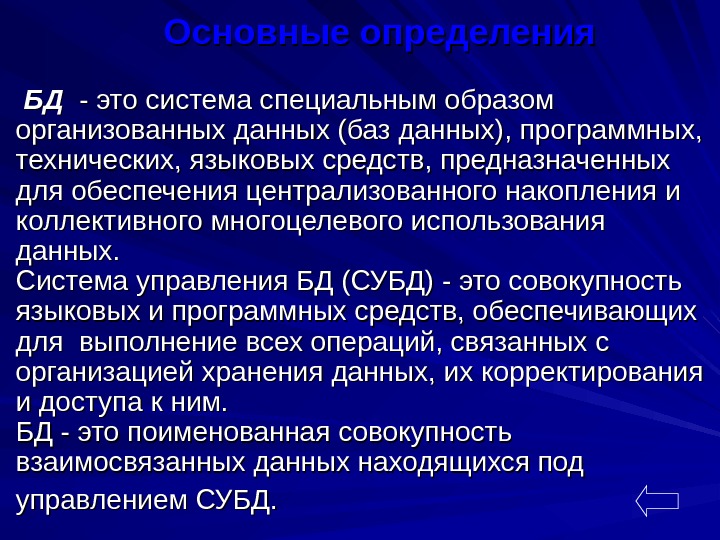 Основные определения

БД - это система специальным образом организованных данных (баз данных), программных, технических, языковых средств, предназначенных для обеспечения централизованного накопления и коллективного многоцелевого использования данных.
Система управления БД (СУБД) - это совокупность языковых и программных средств, обеспечивающих для выполнение всех операций, связанных с организацией хранения данных, их корректирования и доступа к ним.
БД - это поименованная совокупность взаимосвязанных данных находящихся под управлением СУБД.